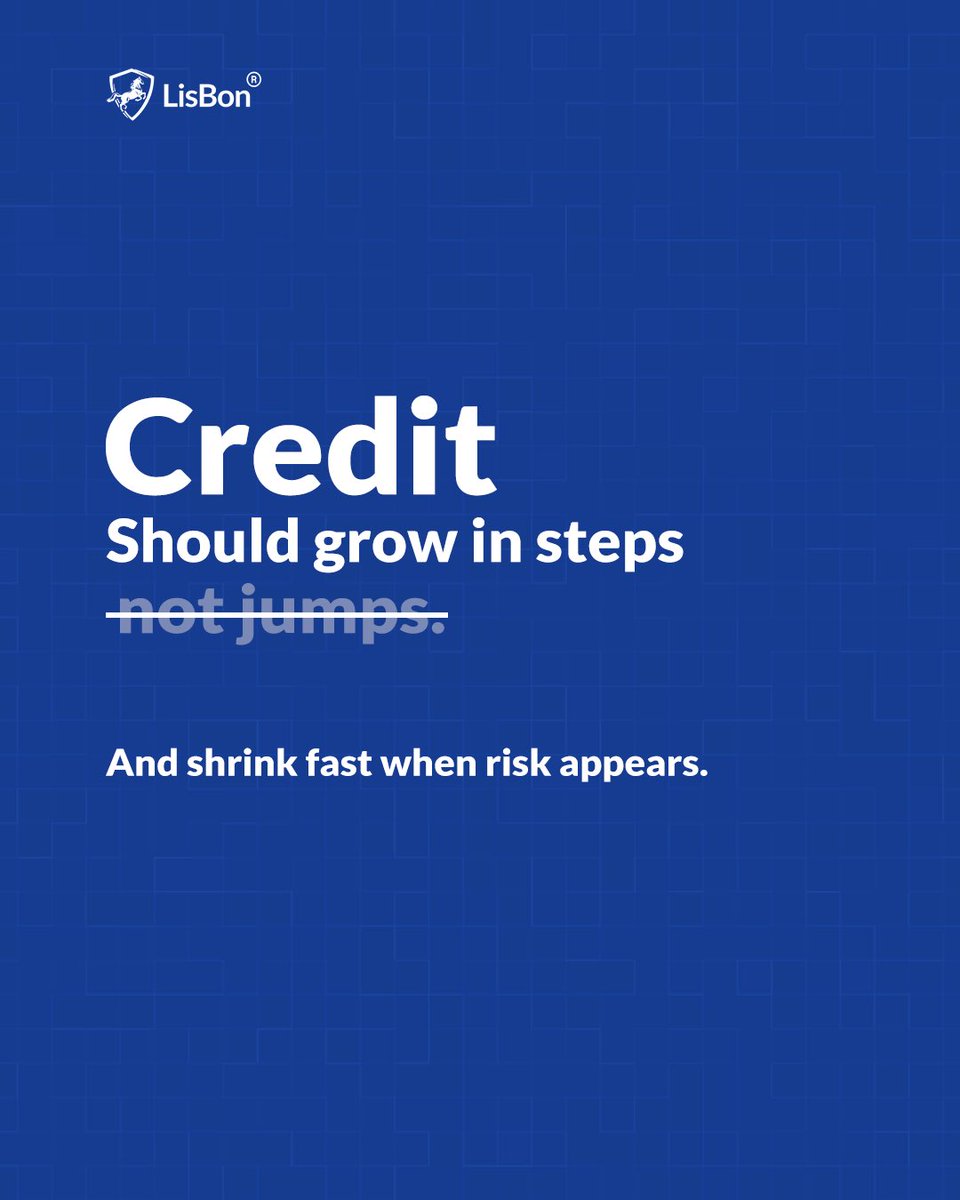 LisBon®

Credit
Should grow in steps
not jumps.

And shrink fast when risk appears.